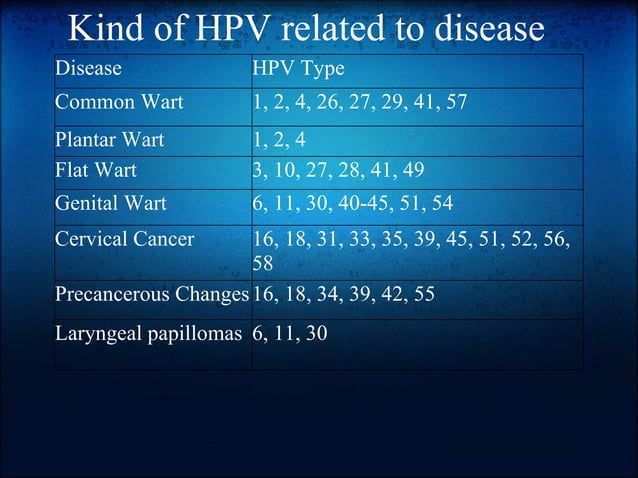 Kind of HPV related to disease

| Disease | HPV Type |
|---|---|
| Common Wart | 1, 2, 4, 26, 27, 29, 41, 57 |
| Plantar Wart | 1, 2, 4 |
| Flat Wart | 3, 10, 27, 28, 41, 49 |
| Genital Wart | 6, 11, 30, 40-45, 51, 54 |
| Cervical Cancer | 16, 18, 31, 33, 35, 39, 45, 51, 52, 56, 58 |
| Precancerous Changes | 16, 18, 34, 39, 42, 55 |
| Laryngeal papillomas | 6, 11, 30 |